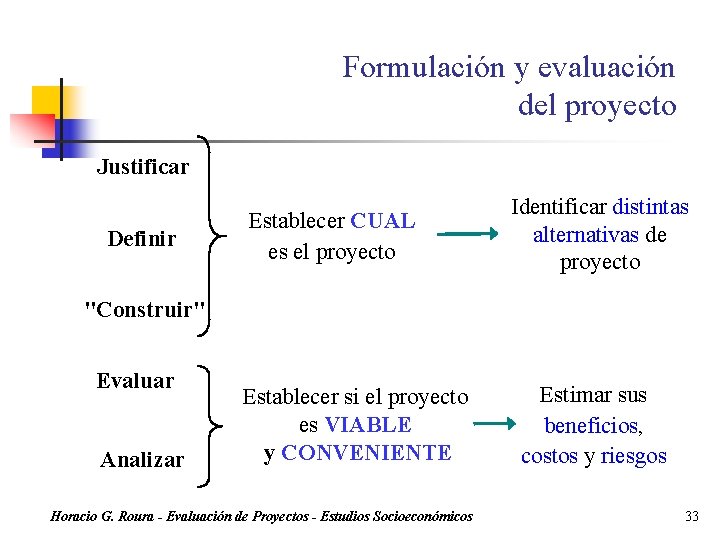 Formulación y evaluación del proyecto

Justificar

Definir

"Construir"

Establecer CUAL es el proyecto

Identificar distintas alternativas de proyecto

Evaluar

Analizar

Establecer si el proyecto es VIABLE y CONVENIENTE

Estimar sus beneficios, costos y riesgos

Horacio G. Roura - Evaluación de Proyectos - Estudios Socioeconómicos

33